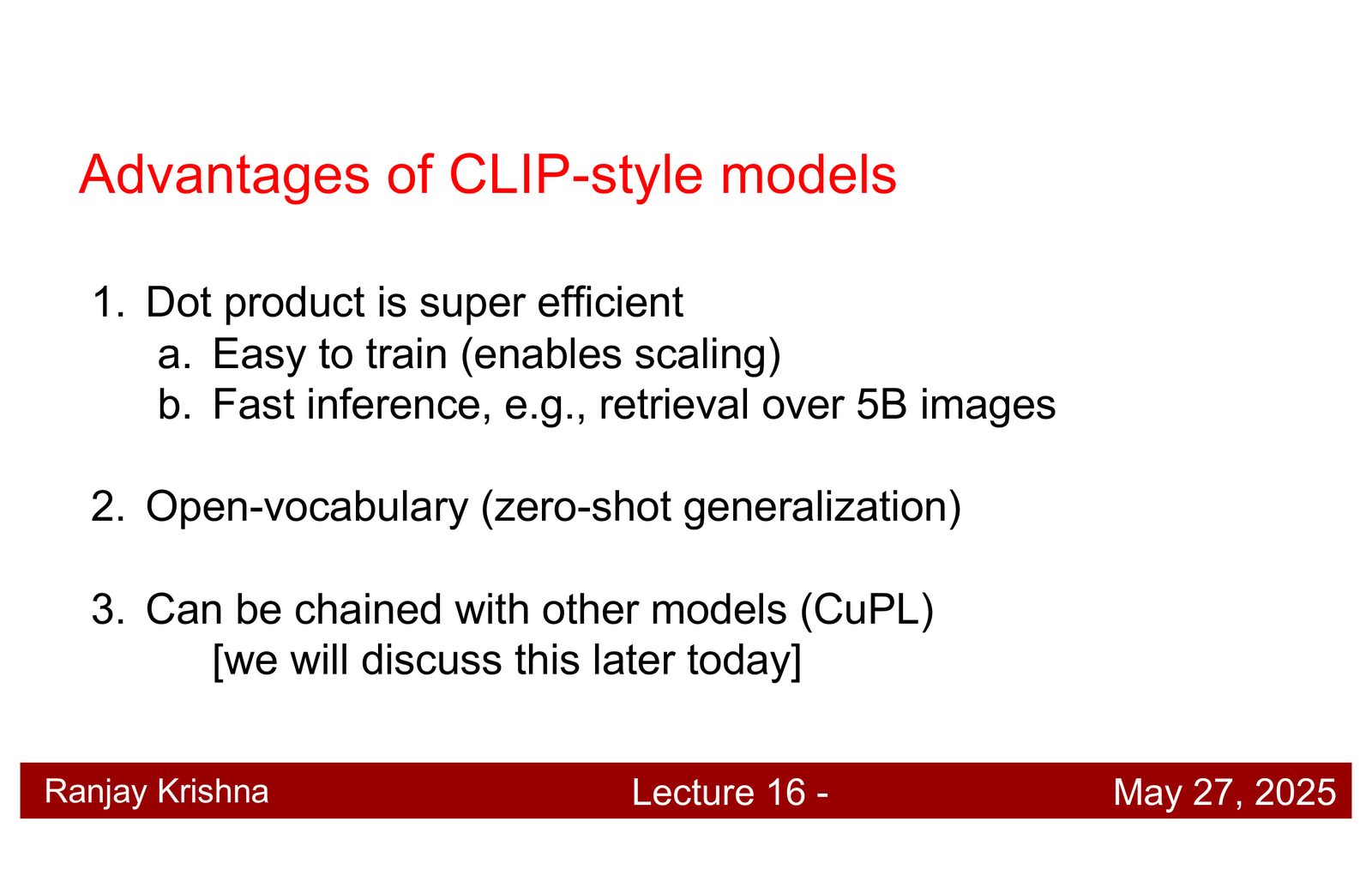 Advantages of CLIP-style models

1. Dot product is super efficient
a. Easy to train (enables scaling)
b. Fast inference, e.g., retrieval over 5B images

2. Open-vocabulary (zero-shot generalization)

3. Can be chained with other models (CuPL)
[we will discuss this later today]

Ranjay Krishna
Lecture 16 -
May 27, 2025